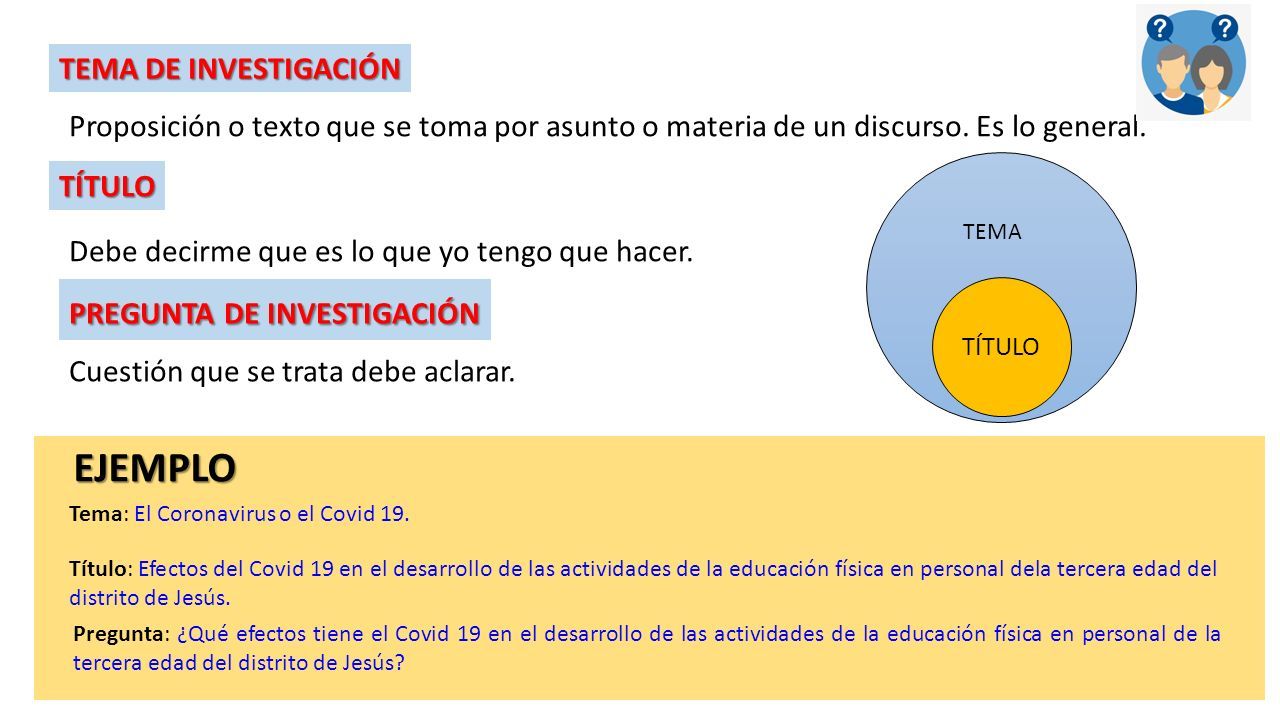 TEMA DE INVESTIGACIÓN

Proposición o texto que se toma por asunto o materia de un discurso. Es lo general.

TÍTULO

Debe decirme que es lo que yo tengo que hacer.

PREGUNTA DE INVESTIGACIÓN

Cuestión que se trata debe aclarar.

TEMA

TÍTULO

EJEMPLO

Tema: El Coronavirus o el Covid 19.

Título: Efectos del Covid 19 en el desarrollo de las actividades de la educación física en personal dela tercera edad del distrito de Jesús.

Pregunta: ¿Qué efectos tiene el Covid 19 en el desarrollo de las actividades de la educación física en personal de la tercera edad del distrito de Jesús?